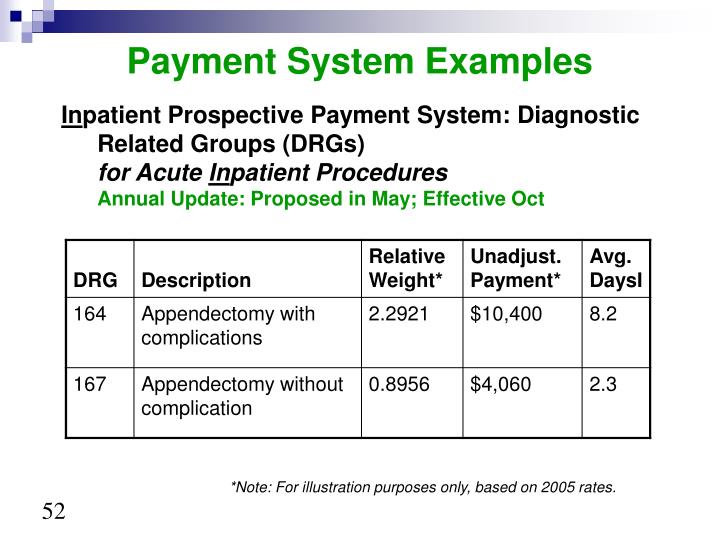 Payment System Examples

Inpatient Prospective Payment System: Diagnostic Related Groups (DRGs)
for Acute Inpatient Procedures
Annual Update: Proposed in May; Effective Oct

| DRG | Description | Relative Weight* | Unadjust. Payment* | Avg. Daysl |
|---|---|---|---|---|
| 164 | Appendectomy with complications | 2.2921 | \$10,400 | 8.2 |
| 167 | Appendectomy without complication | 0.8956 | \$4,060 | 2.3 |

*Note: For illustration purposes only, based on 2005 rates.

52